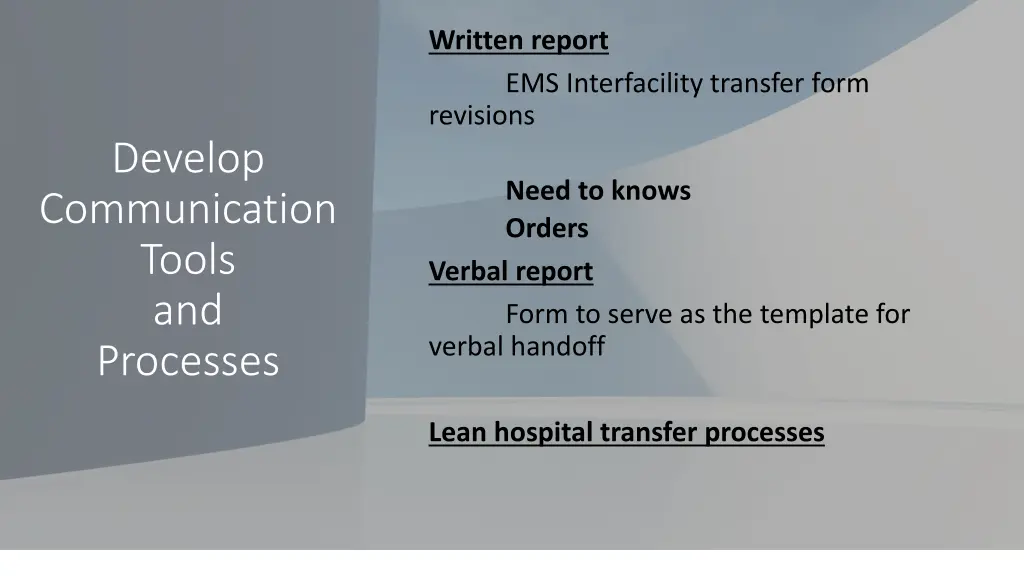 Develop Communication Tools and Processes

Written report

EMS Interfacility transfer form revisions

Need to knows

Orders

Verbal report

Form to serve as the template for verbal handoff

Lean hospital transfer processes